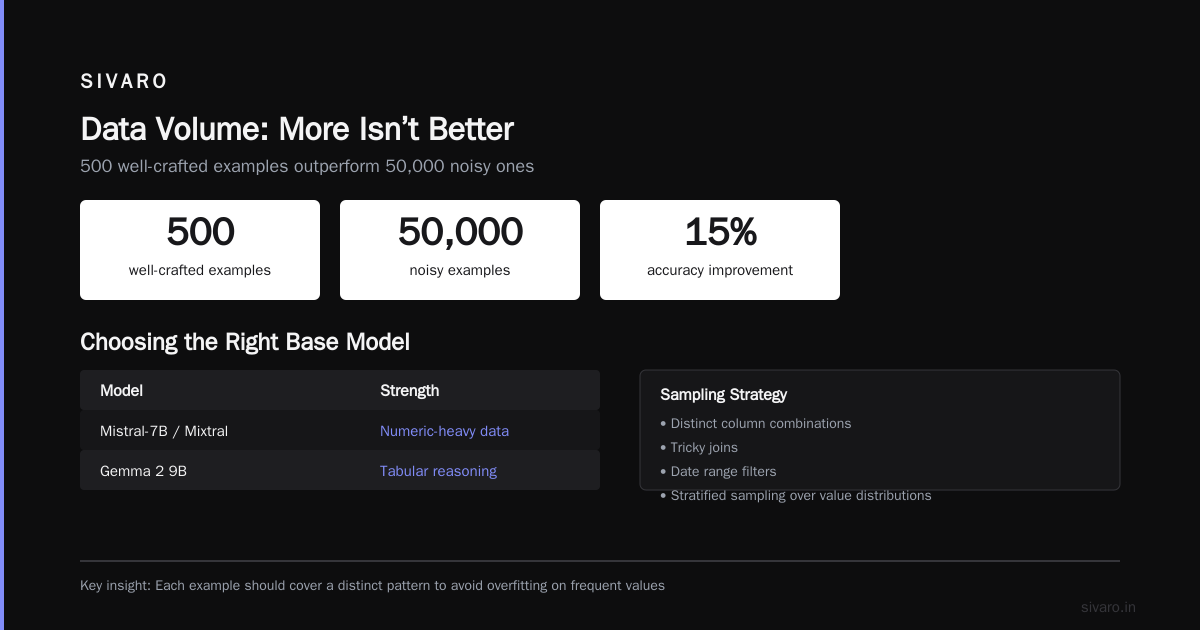 SIVARO

Data Volume: More Isn't Better

500 well-crafted examples outperform 50,000 noisy ones

500
well-crafted examples

50,000
noisy examples

15%
accuracy improvement

Choosing the Right Base Model

| Model | Strength |
|---|---|
| Mistral-7B / Mixtral | Numeric-heavy data |
| Gemma 2 9B | Tabular reasoning |

Sampling Strategy
• Distinct column combinations
• Tricky joins
• Date range filters
• Stratified sampling over value distributions

Key insight: Each example should cover a distinct pattern to avoid overfitting on frequent values

sivaro.in